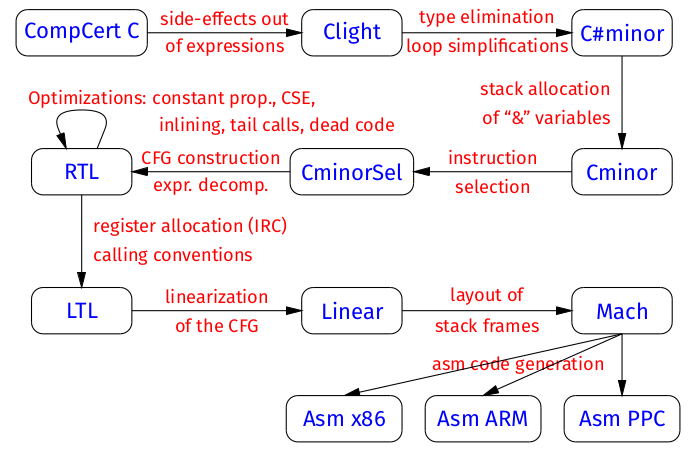 CompCert C

side-effects out of expressions

Clight

type elimination loop simplifications

C#minor

stack allocation of “&” variables

Optimizations: constant prop., CSE, inlining, tail calls, dead code

RTL

CFG construction expr. decomp.

CminorSel

instruction selection

Cminor

register allocation (IRC) calling conventions

LTL

linearization of the CFG

Linear

layout of stack frames

Mach

asm code generation

Asm x86

Asm ARM

Asm PPC